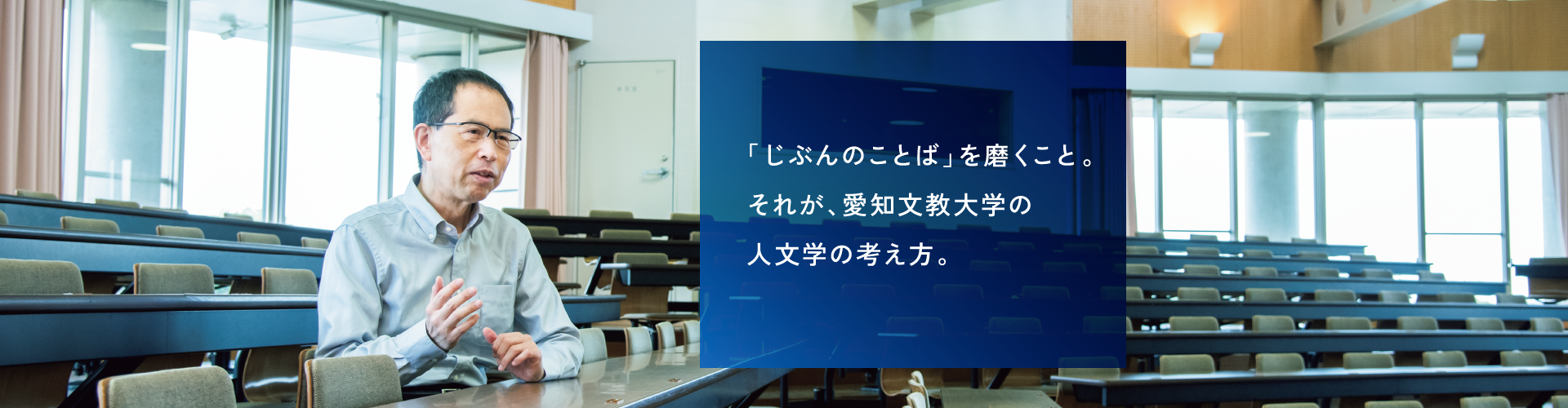 「じぶんのことば」を磨くこと。
それが、愛知文教大学の
人文学の考え方。